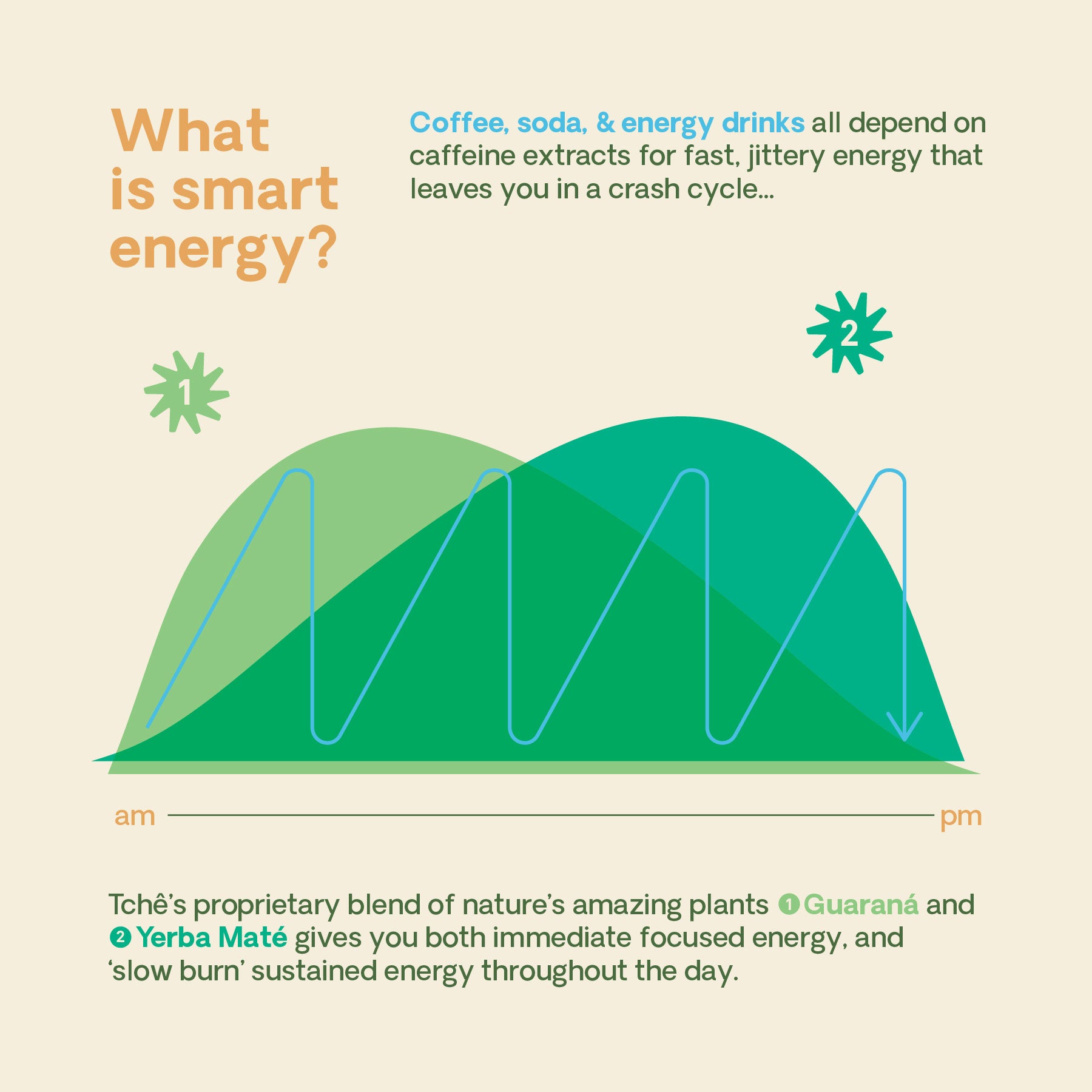 What is smart energy?

Coffee, soda, & energy drinks all depend on caffeine extracts for fast, jittery energy that leaves you in a crash cycle...

1

2

am

pm

Tchê's proprietary blend of nature's amazing plants 1 Guaraná and 2 Yerba Maté gives you both immediate focused energy, and 'slow burn' sustained energy throughout the day.